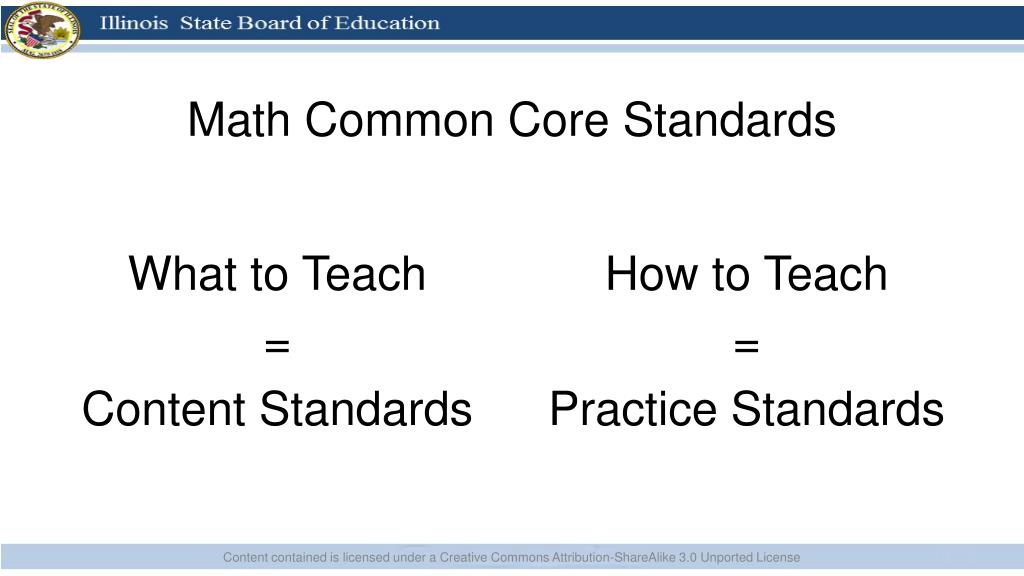 Illinois State Board of Education

Math Common Core Standards

What to Teach
=
Content Standards

How to Teach
=
Practice Standards

Content contained is licensed under a Creative Commons Attribution-ShareAlike 3.0 Unported License